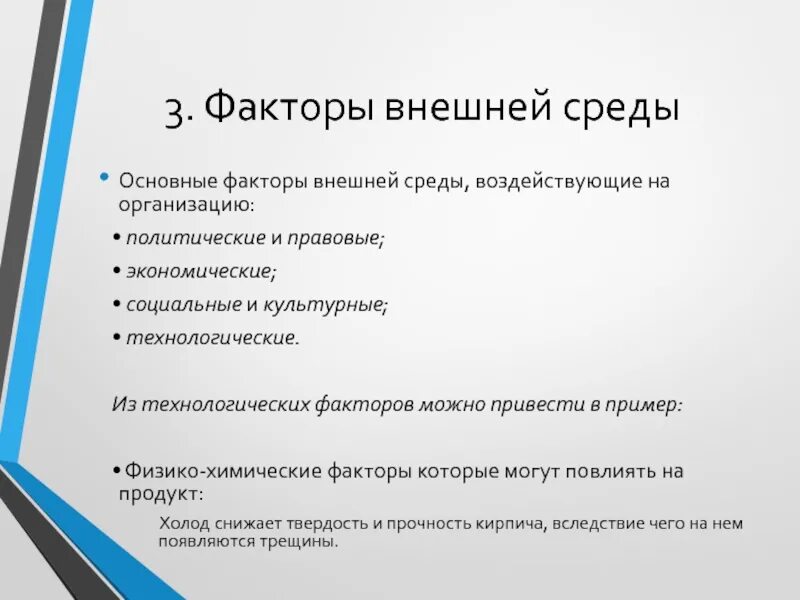 3. Факторы внешней среды

• Основные факторы внешней среды, воздействующие на организацию:

• политические и правовые;

• экономические;

• социальные и культурные;

• технологические.

Из технологических факторов можно привести в пример:

• Физико-химические факторы которые могут повлиять на продукт:

Холод снижает твердость и прочность кирпича, вследствие чего на нем появляются трещины.